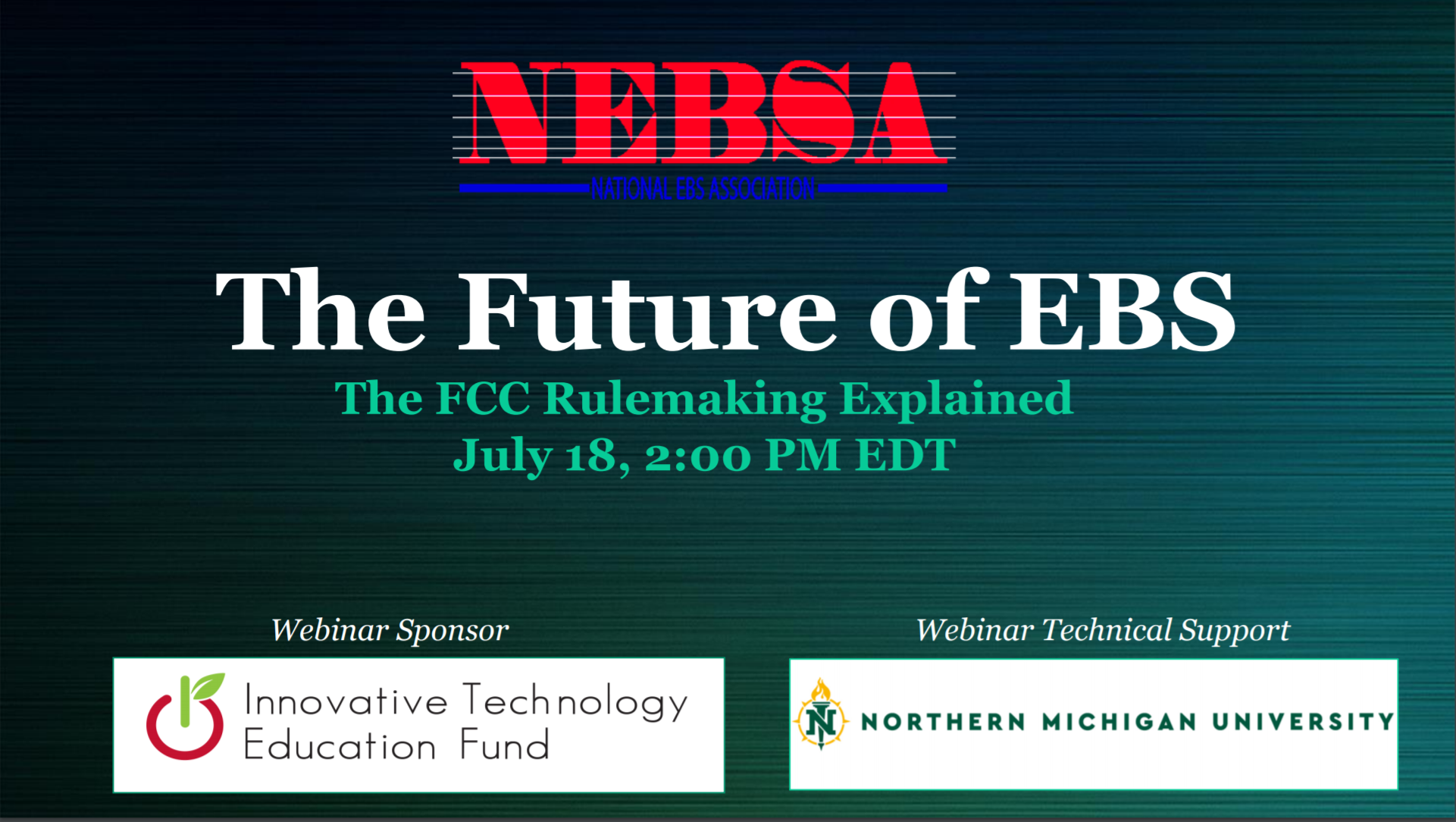 NEBSA
NATIONAL EBS ASSOCIATION

The Future of EBS

The FCC Rulemaking Explained
July 18, 2:00 PM EDT

Webinar Sponsor

Innovative Technology Education Fund

Webinar Technical Support

N

NORTHERN MICHIGAN UNIVERSITY